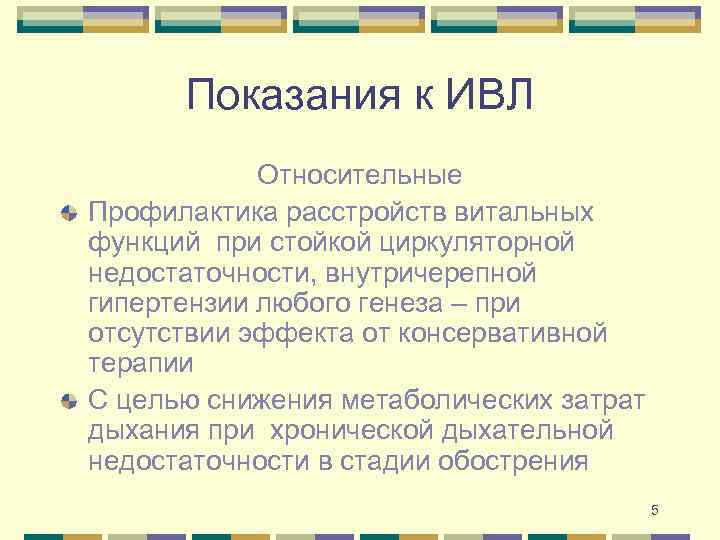 Показания к ИВЛ

Относительные

Профилактика расстройств витальных функций  при стойкой циркуляторной недостаточности, внутричерепной гипертензии любого генеза – при отсутствии эффекта от консервативной терапии

С целью снижения метаболических затрат дыхания при  хронической дыхательной недостаточности в стадии обострения

5